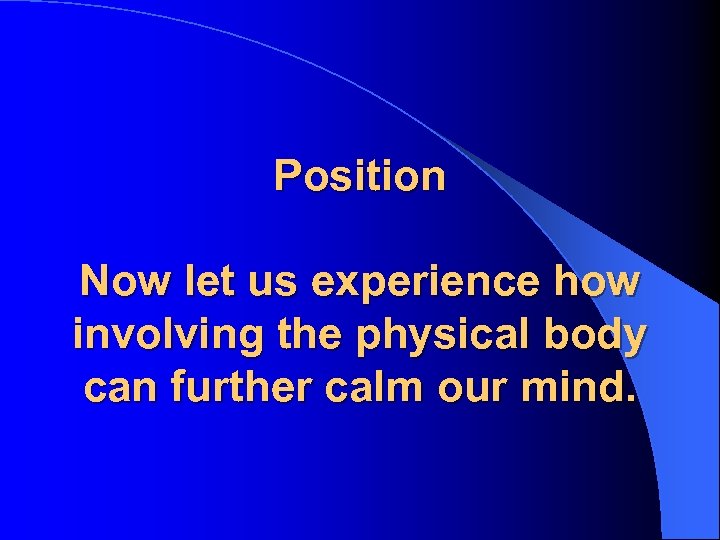 Position

Now let us experience how involving the physical body can further calm our mind.